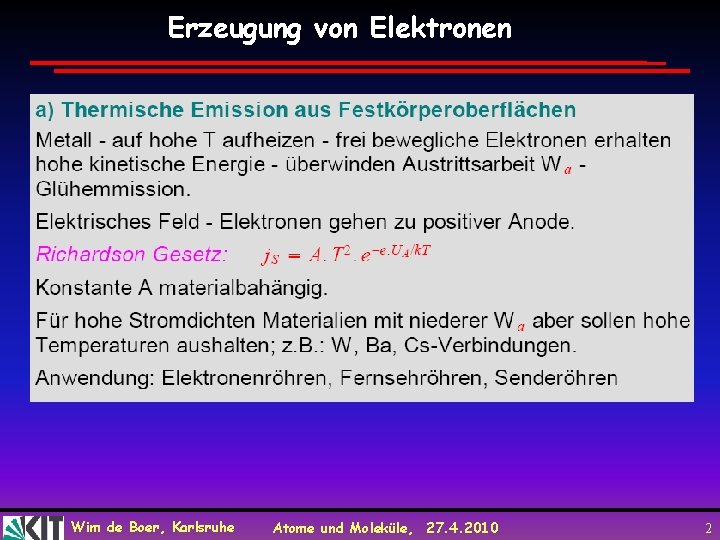 Erzeugung von Elektronen

a) Thermische Emission aus Festkörperoberflächen

Metall - auf hohe T aufheizen - frei bewegliche Elektronen erhalten hohe kinetische Energie - überwinden Austrittsarbeit $W_a$ - Glühemmission.

Elektrisches Feld - Elektronen gehen zu positiver Anode.

Richardson Gesetz: $j_S = A.T^2.e^{-e.U_A/kT}$

Konstante A materialbahängig.

Für hohe Stromdichten Materialien mit niederer $W_a$ aber sollen hohe Temperaturen aushalten; z.B.: W, Ba, Cs-Verbindungen.

Anwendung: Elektronenröhren, Fernsehröhren, Senderöhren

KIT Wim de Boer, Karlsruhe Atome und Moleküle, 27.4.2010 2